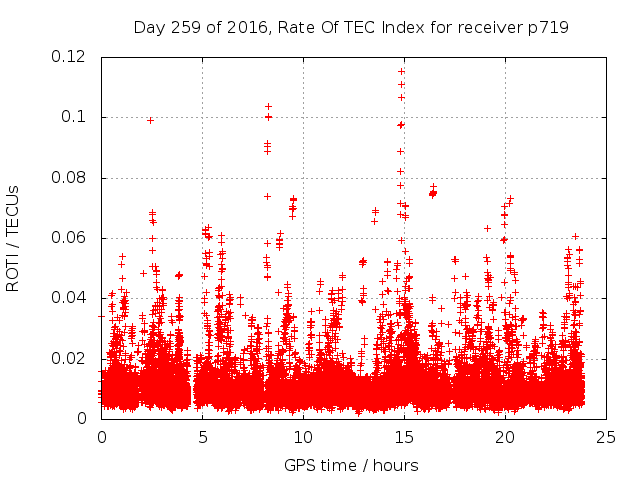 Day 259 of 2016, Rate Of TEC Index for receiver p719

ROTI / TECUs

0.12
0.1
0.08
0.06
0.04
0.02
0

0
5
10
15
20
25

GPS time / hours